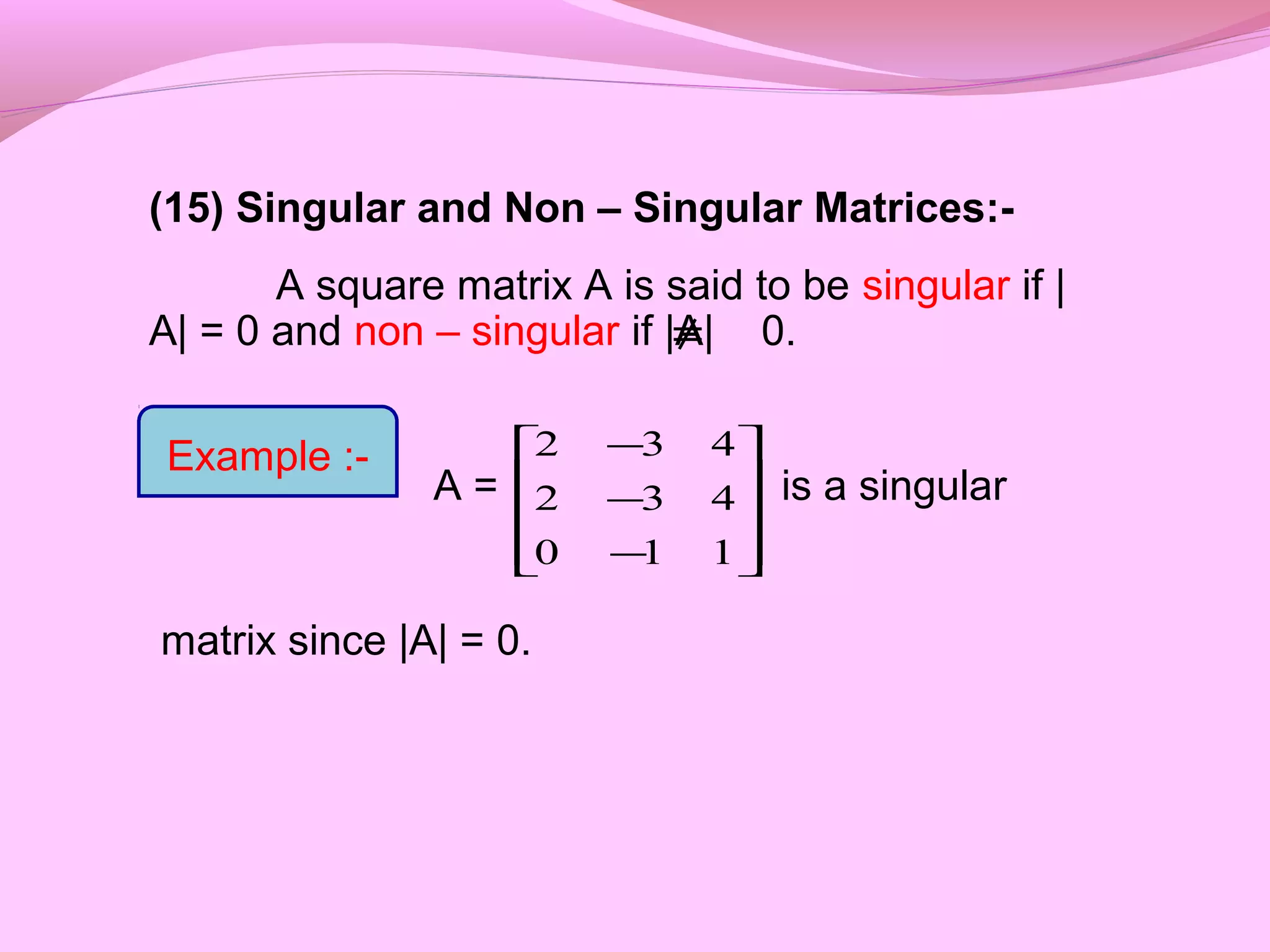 (15) Singular and Non – Singular Matrices:-

A square matrix A is said to be singular if |A| = 0 and non – singular if |A| $\neq$ 0.

Example :-

A = $\begin{bmatrix} 2 & -3 & 4 \\ 2 & -3 & 4 \\ 0 & -1 & 1 \end{bmatrix}$ is a singular

matrix since |A| = 0.